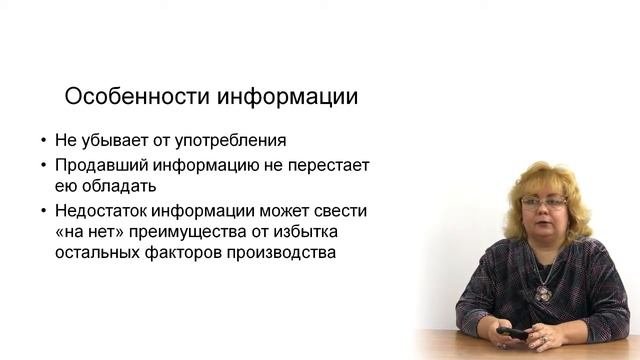 Особенности информации

• Не убывает от употребления
• Продавший информацию не перестает ею обладать
• Недостаток информации может свести «на нет» преимущества от избытка остальных факторов производства